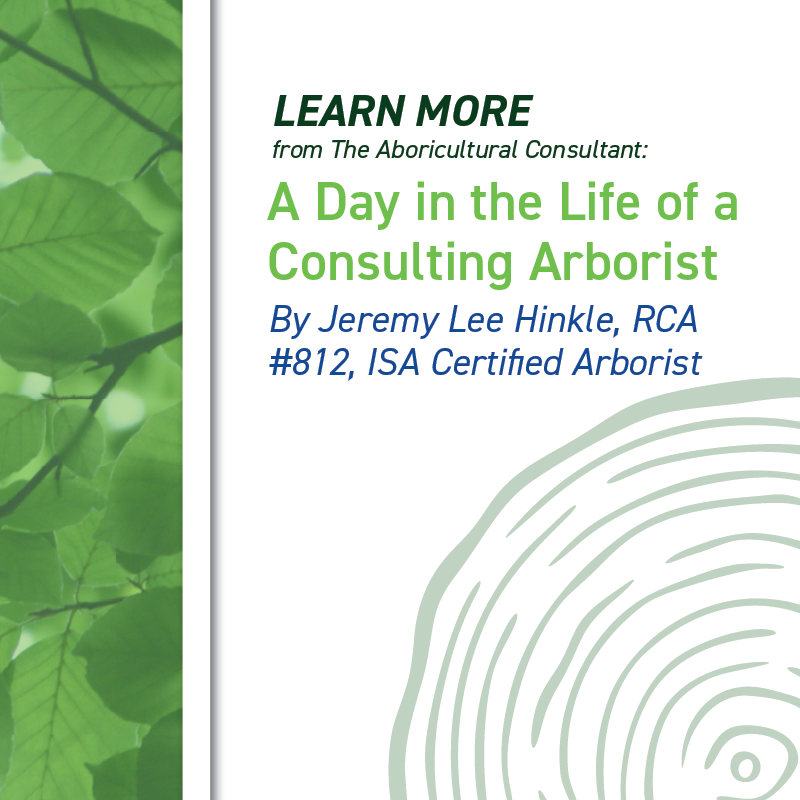 LEARN MORE
from The Aboricultural Consultant:

A Day in the Life of a Consulting Arborist

By Jeremy Lee Hinkle, RCA #812, ISA Certified Arborist